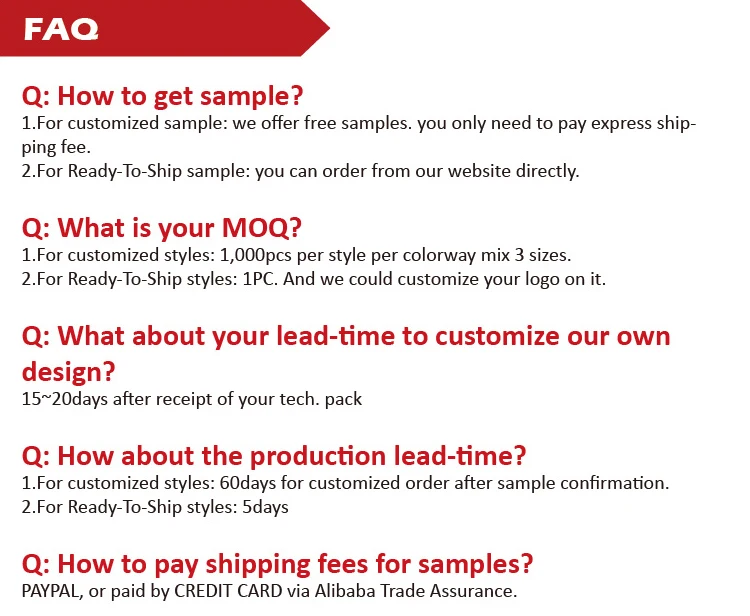 FAQ

Q: How to get sample?
1.For customized sample: we offer free samples. you only need to pay express shipping fee.
2.For Ready-To-Ship sample: you can order from our website directly.

Q: What is your MOQ?
1.For customized styles: 1,000pcs per style per colorway mix 3 sizes.
2.For Ready-To-Ship styles: 1PC. And we could customize your logo on it.

Q: What about your lead-time to customize our own design?
15~20days after receipt of your tech. pack

Q: How about the production lead-time?
1.For customized styles: 60days for customized order after sample confirmation.
2.For Ready-To-Ship styles: 5days

Q: How to pay shipping fees for samples?
PAYPAL, or paid by CREDIT CARD via Alibaba Trade Assurance.